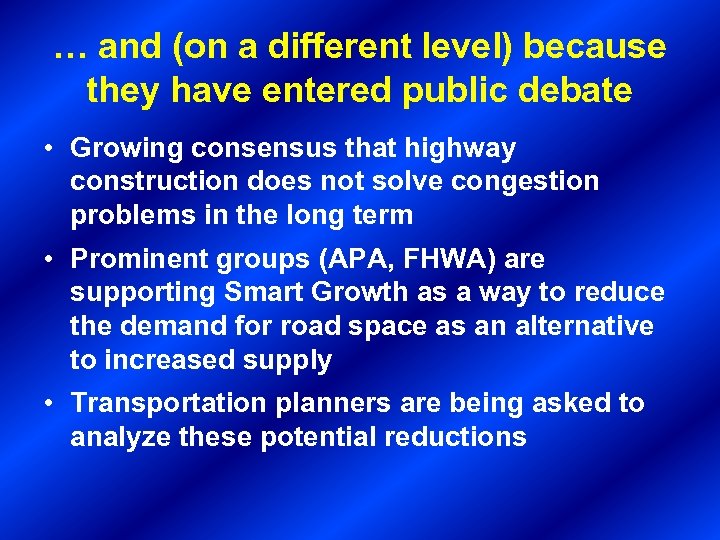 … and (on a different level) because they have entered public debate

• Growing consensus that highway construction does not solve congestion problems in the long term

• Prominent groups (APA, FHWA) are supporting Smart Growth as a way to reduce the demand for road space as an alternative to increased supply

• Transportation planners are being asked to analyze these potential reductions